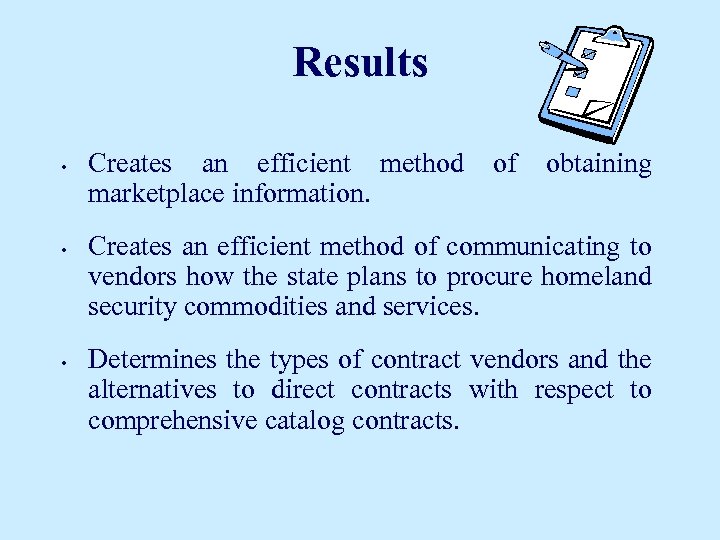 Results

• Creates an efficient method of obtaining marketplace information.

• Creates an efficient method of communicating to vendors how the state plans to procure homeland security commodities and services.

• Determines the types of contract vendors and the alternatives to direct contracts with respect to comprehensive catalog contracts.